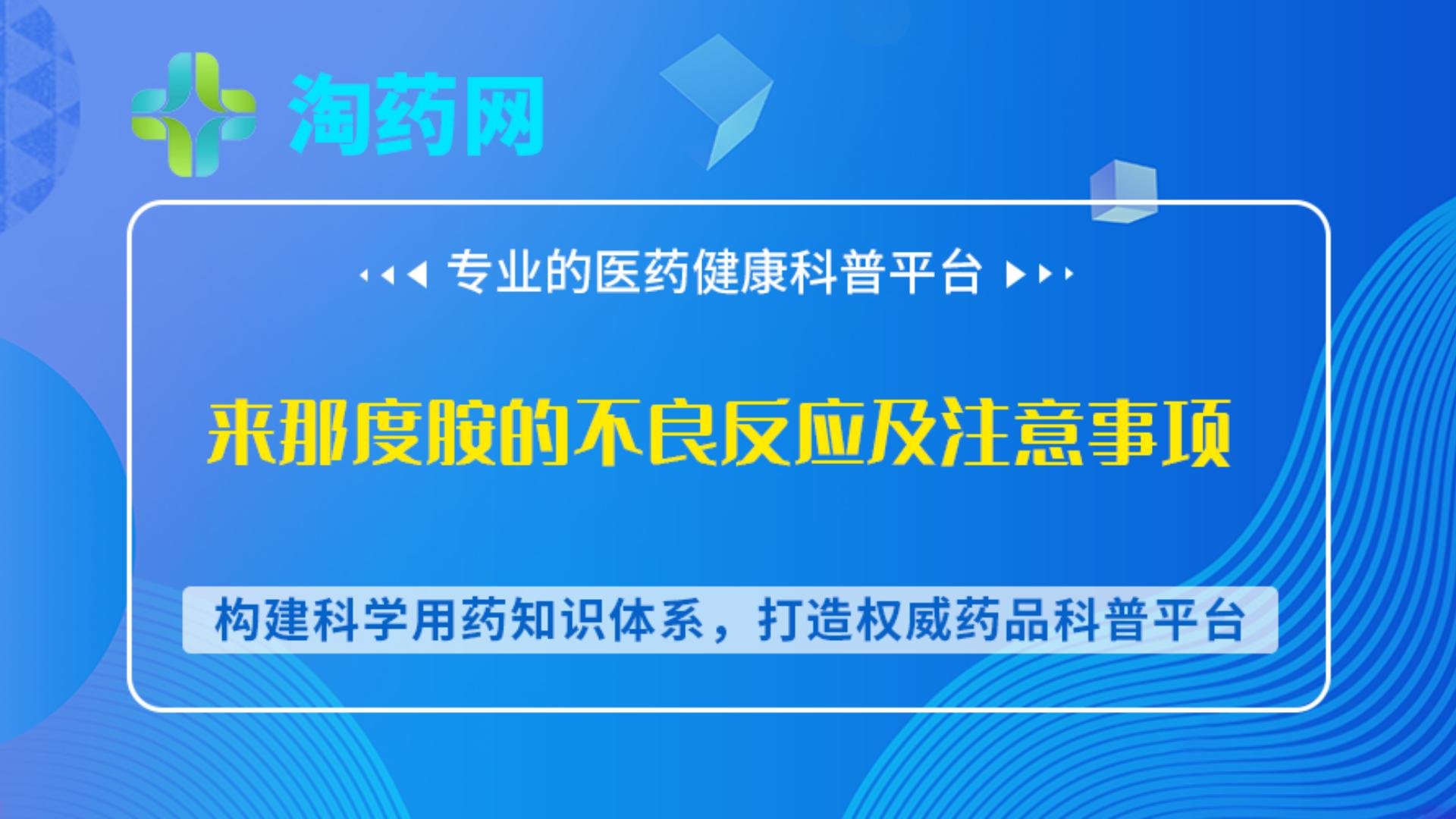 淘药网

专业的医药健康科普平台

来那度胺的不良反应及注意事项

构建科学用药知识体系，打造权威药品科普平台